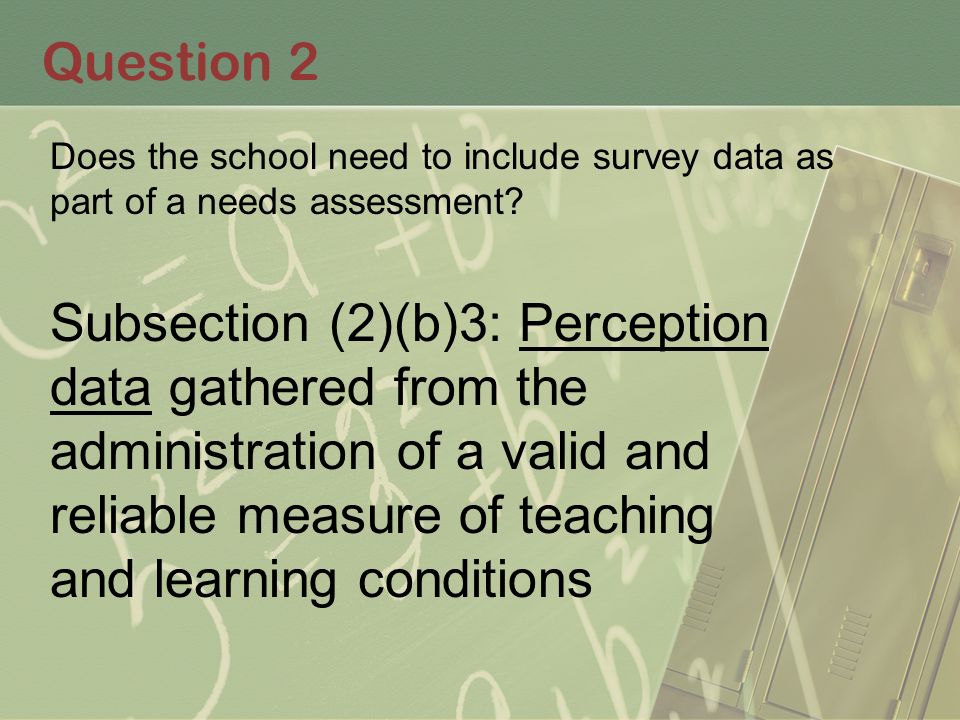 Question 2

Does the school need to include survey data as part of a needs assessment?

Subsection (2)(b)3: Perception data gathered from the administration of a valid and reliable measure of teaching and learning conditions